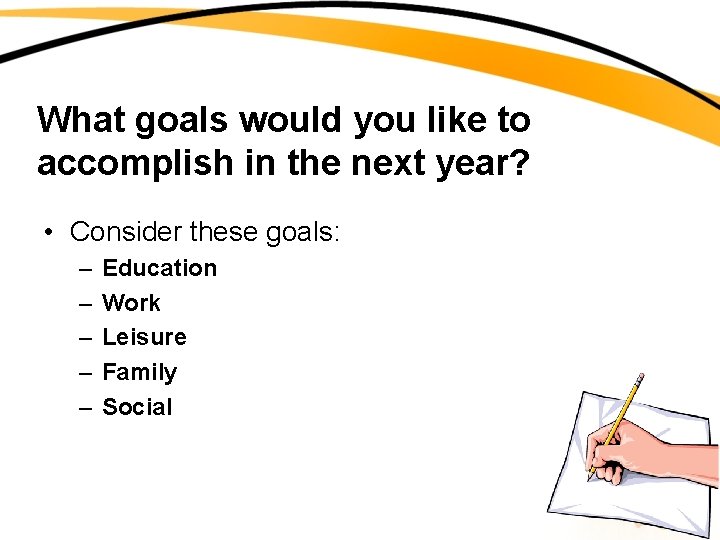 What goals would you like to accomplish in the next year?

• Consider these goals:
 – Education
 – Work
 – Leisure
 – Family
 – Social